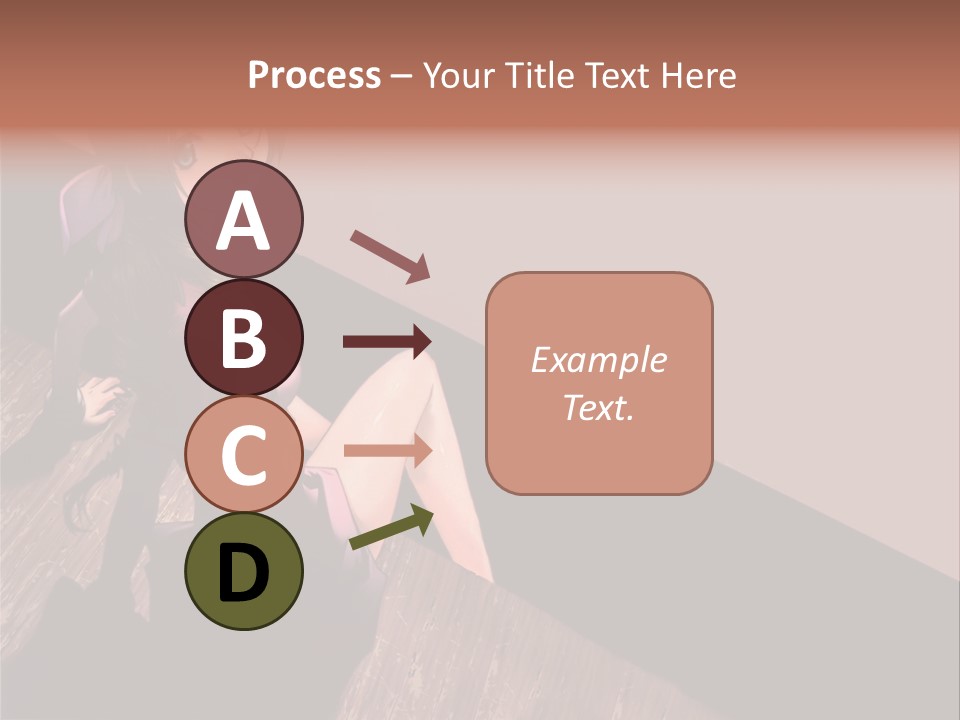 Process – Your Title Text Here

A

B

C

D

Example Text.